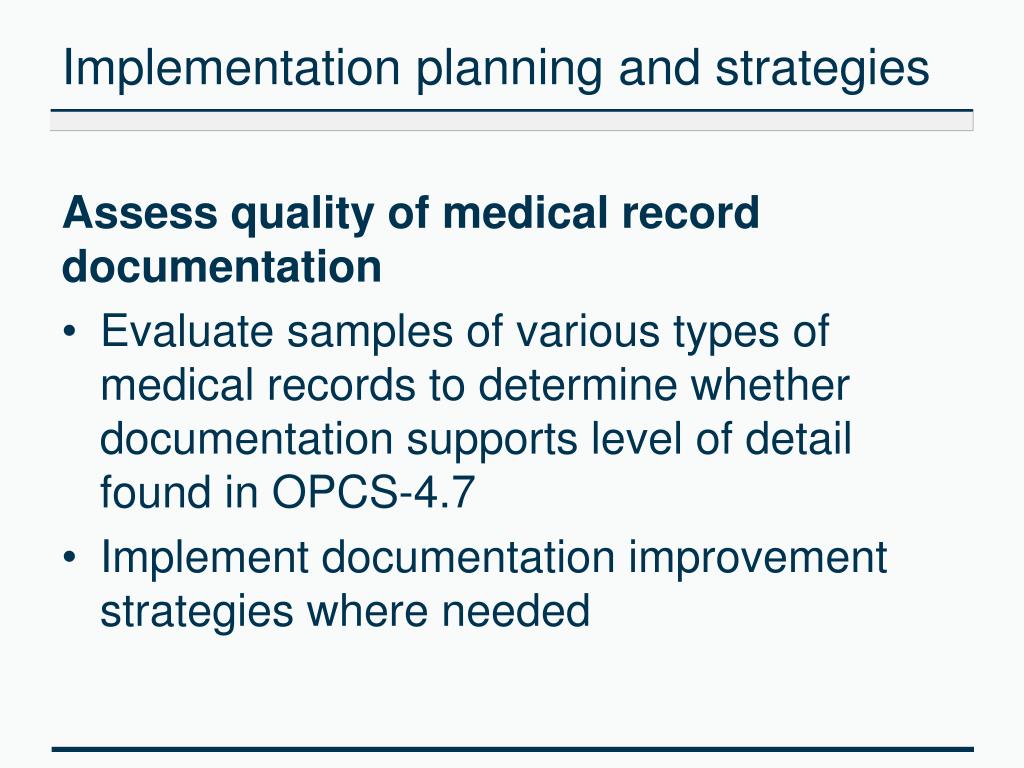 Implementation planning and strategies

Assess quality of medical record documentation

• Evaluate samples of various types of medical records to determine whether documentation supports level of detail found in OPCS-4.7
• Implement documentation improvement strategies where needed